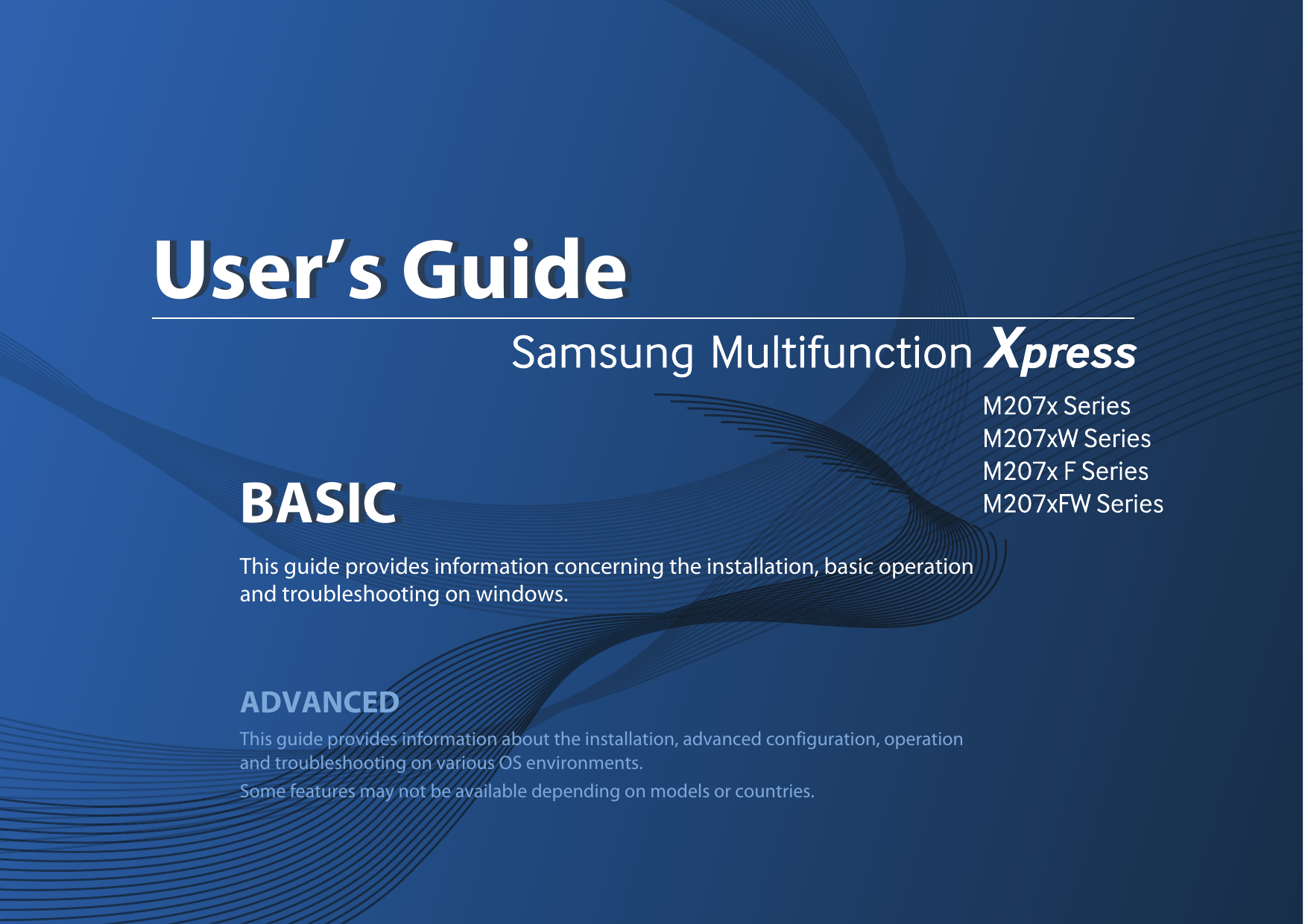 User’s Guide

Samsung Multifunction Xpress

M207x Series
M207xW Series
M207x F Series
M207xFW Series

BASIC

This guide provides information concerning the installation, basic operation and troubleshooting on windows.

ADVANCED

This guide provides information about the installation, advanced configuration, operation and troubleshooting on various OS environments.

Some features may not be available depending on models or countries.